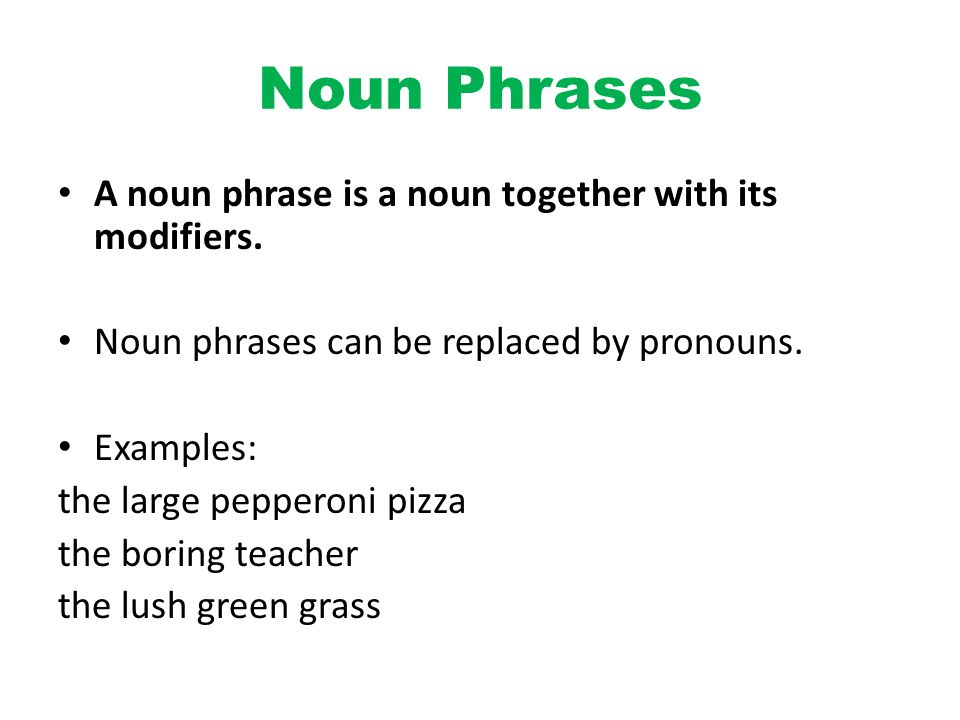 Noun Phrases

• A noun phrase is a noun together with its modifiers.

• Noun phrases can be replaced by pronouns.

• Examples:
the large pepperoni pizza
the boring teacher
the lush green grass